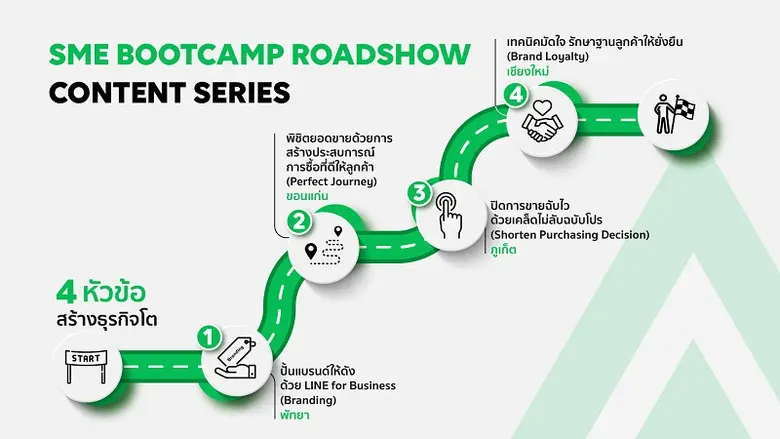 SME BOOTCAMP ROADSHOW
CONTENT SERIES

4 หัวข้อ
สร้างธุรกิจโต

START

1
Branding
ปั้นแบรนด์ให้ดัง
ด้วย LINE for Business
(Branding)
พัทยา

2
พิชิตยอดขายด้วยการ
สร้างประสบการณ์
การซื้อที่ดีให้ลูกค้า
(Perfect Journey)
ขอนแก่น

3
ปิดการขายฉับไว
ด้วยเคล็ดไม่ลับฉบับโปร
(Shorten Purchasing Decision)
ภูเก็ต

4
เทคนิคมัดใจ รักษาฐานลูกค้าให้ยั่งยืน
(Brand Loyalty)
เชียงใหม่